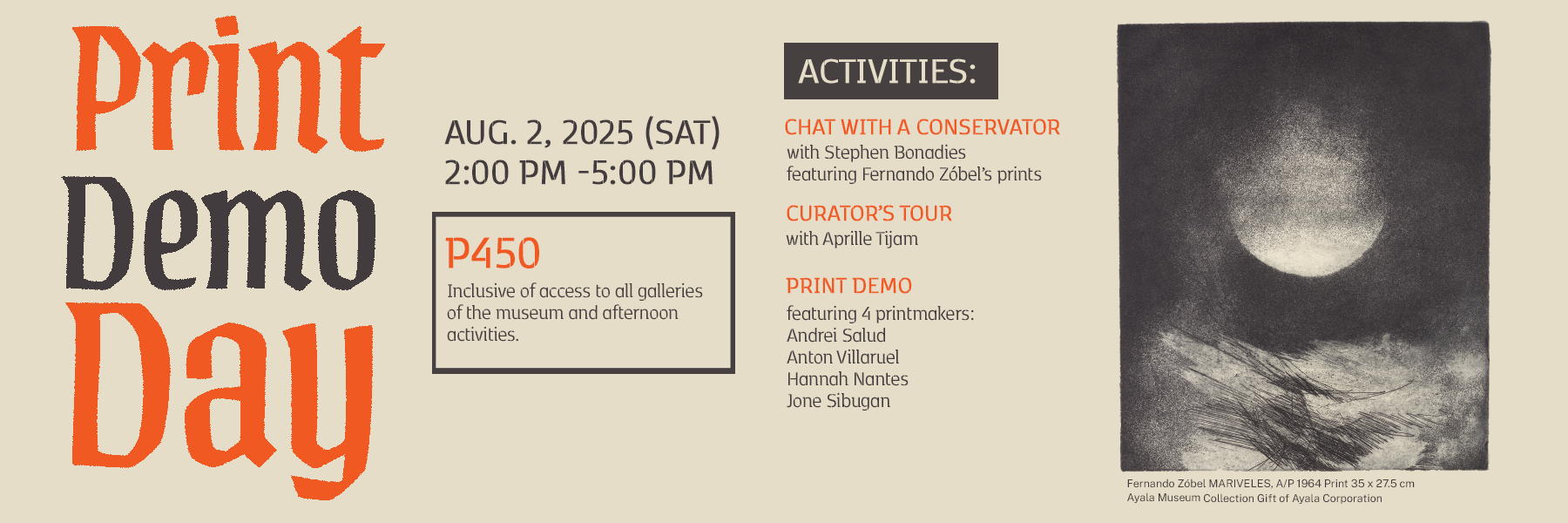 Print Demo Day

AUG. 2, 2025 (SAT)
2:00 PM -5:00 PM

P450
Inclusive of access to all galleries of the museum and afternoon activities.

ACTIVITIES:

CHAT WITH A CONSERVATOR
with Stephen Bonadies
featuring Fernando Zóbel's prints

CURATOR'S TOUR
with Aprille Tijam

PRINT DEMO
featuring 4 printmakers:
Andrei Salud
Anton Villaruel
Hannah Nantes
Jone Sibugan

Fernando Zóbel MARIVELES, A/P 1964 Print 35 x 27.5 cm
Ayala Museum Collection Gift of Ayala Corporation